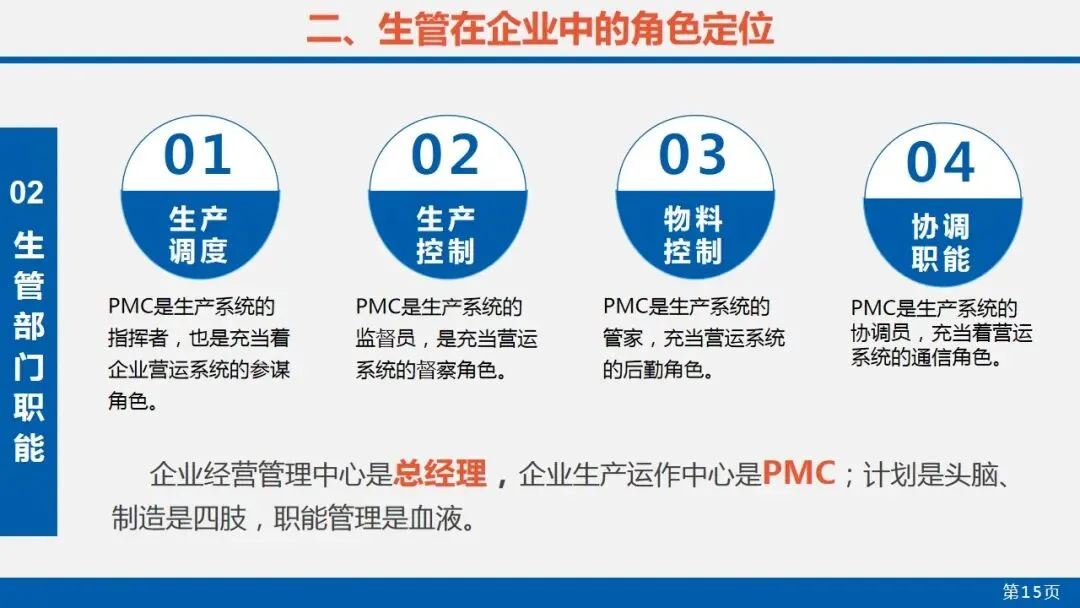 二、生管在企业中的角色定位

02 生管部门职能

01
生产调度
PMC是生产系统的指挥者，也是充当着企业营运系统的参谋角色。

02
生产控制
PMC是生产系统的监督员，是充当营运系统的督察角色。

03
物料控制
PMC是生产系统的管家，充当营运系统的后勤角色。

04
协调职能
PMC是生产系统的协调员，充当着营运系统的通信角色。

企业经营管理中心是总经理，企业生产运作中心是PMC；计划是头脑、制造是四肢，职能管理是血液。

第15页